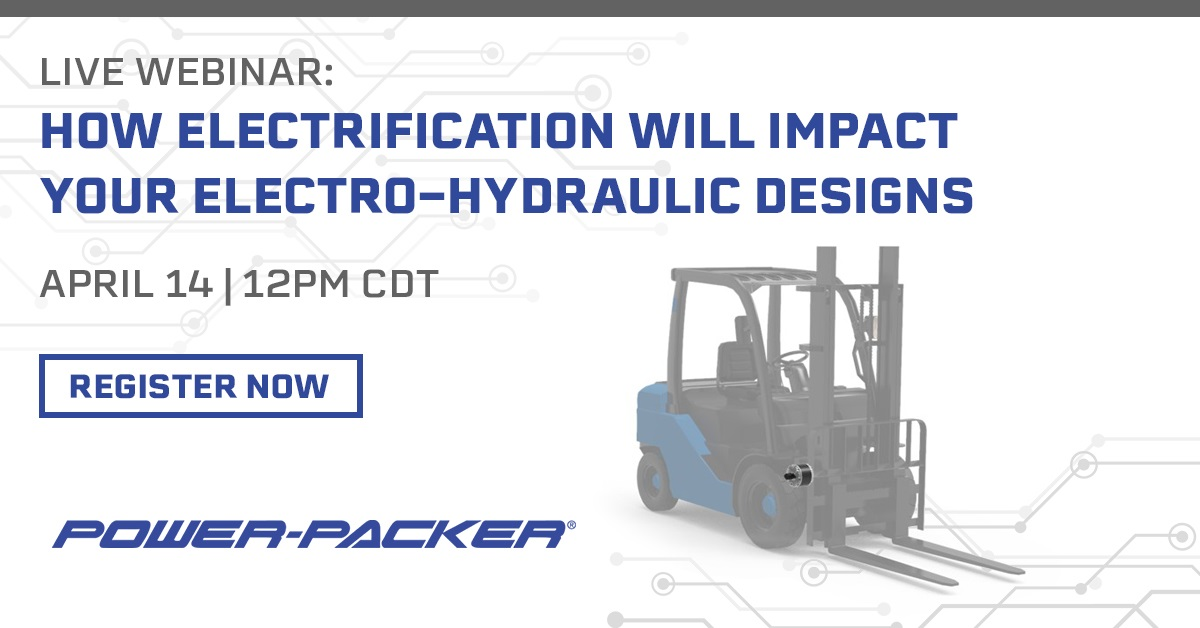 LIVE WEBINAR:
HOW ELECTRIFICATION WILL IMPACT YOUR ELECTRO-HYDRAULIC DESIGNS

APRIL 14 | 12PM CDT

REGISTER NOW

POWER-PACKER®